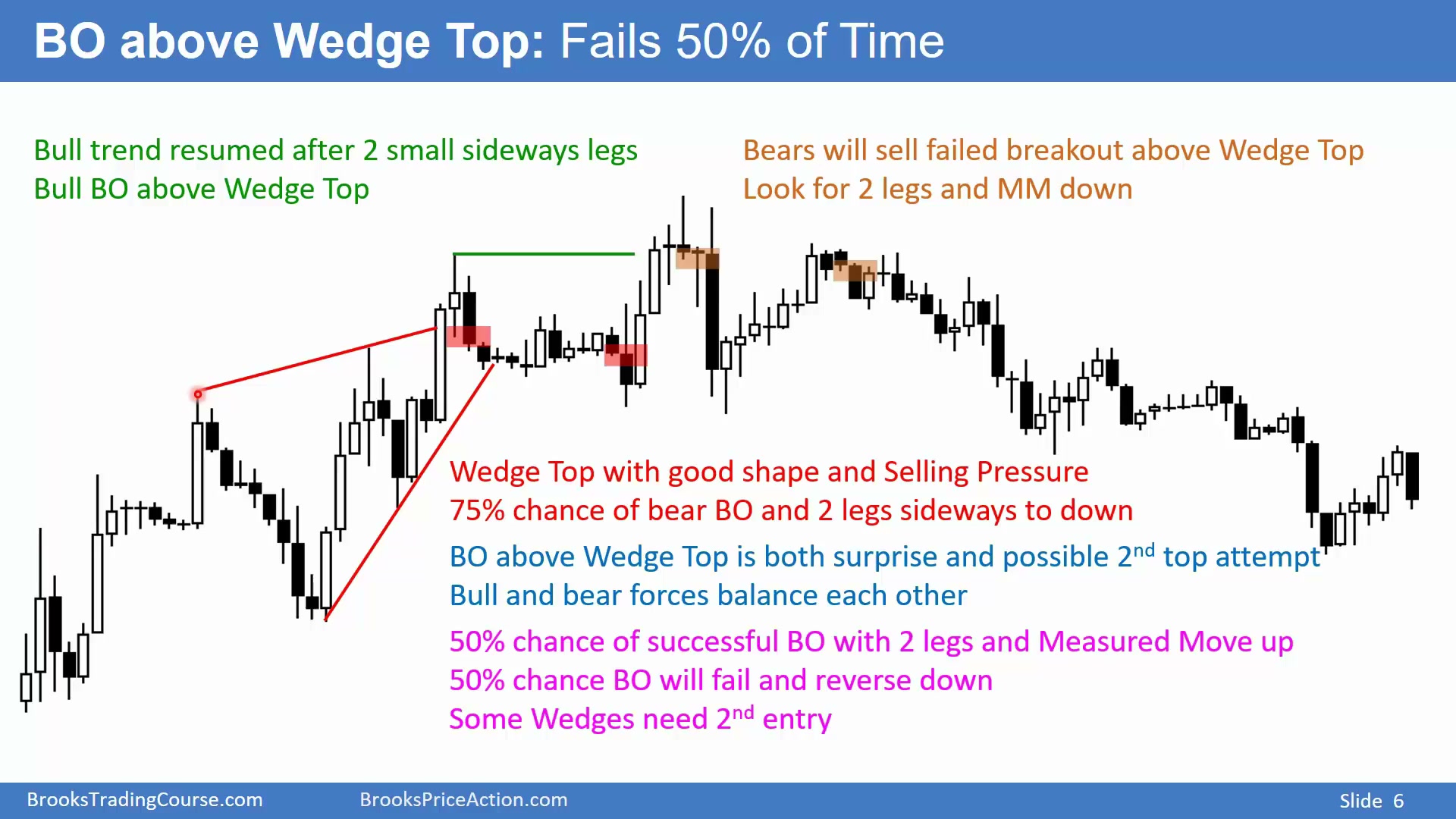 BO above Wedge Top: Fails 50% of Time

Bull trend resumed after 2 small sideways legs
Bull BO above Wedge Top

Bears will sell failed breakout above Wedge Top
Look for 2 legs and MM down

Wedge Top with good shape and Selling Pressure
75% chance of bear BO and 2 legs sideways to down

BO above Wedge Top is both surprise and possible 2$^{nd}$ top attempt
Bull and bear forces balance each other

50% chance of successful BO with 2 legs and Measured Move up
50% chance BO will fail and reverse down
Some Wedges need 2$^{nd}$ entry

BrooksTradingCourse.com BrooksPriceAction.com Slide 6